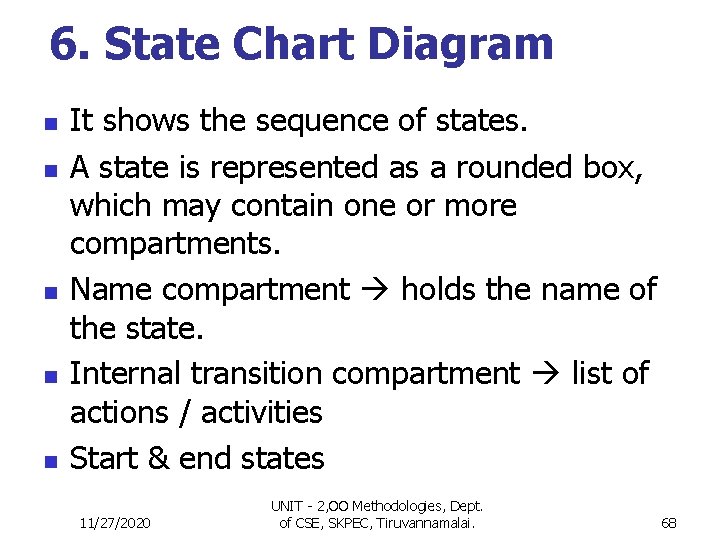 6. State Chart Diagram

- It shows the sequence of states.
- A state is represented as a rounded box, which may contain one or more compartments.
- Name compartment → holds the name of the state.
- Internal transition compartment → list of actions / activities
- Start & end states

11/27/2020

UNIT - 2,OO Methodologies, Dept. of CSE, SKPEC, Tiruvannamalai.

68